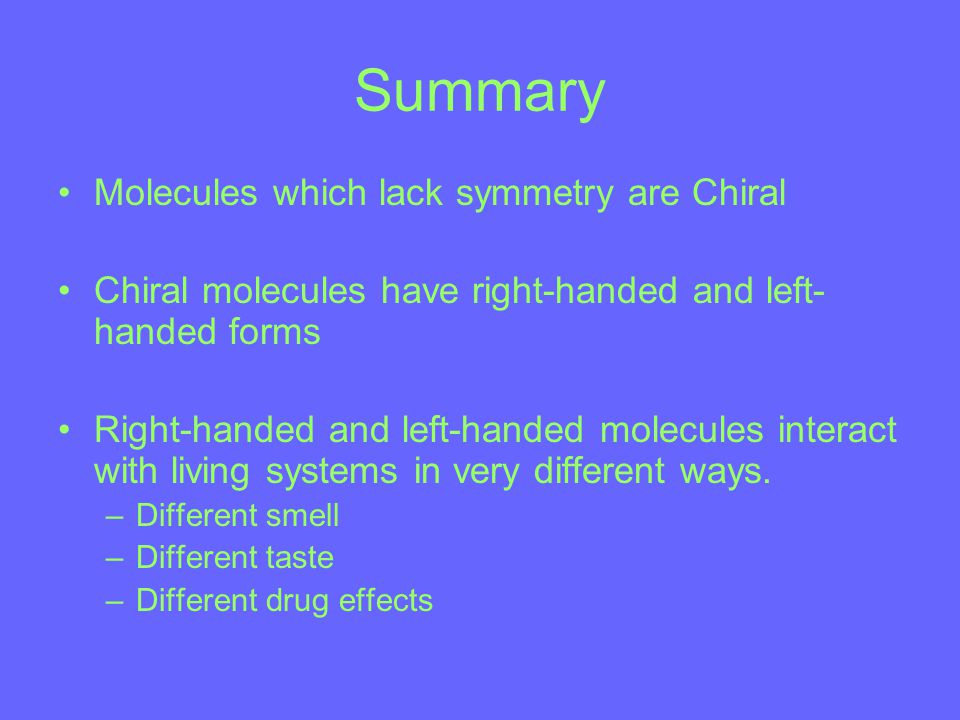 Summary

• Molecules which lack symmetry are Chiral

• Chiral molecules have right-handed and left-handed forms

• Right-handed and left-handed molecules interact with living systems in very different ways.
– Different smell
– Different taste
– Different drug effects